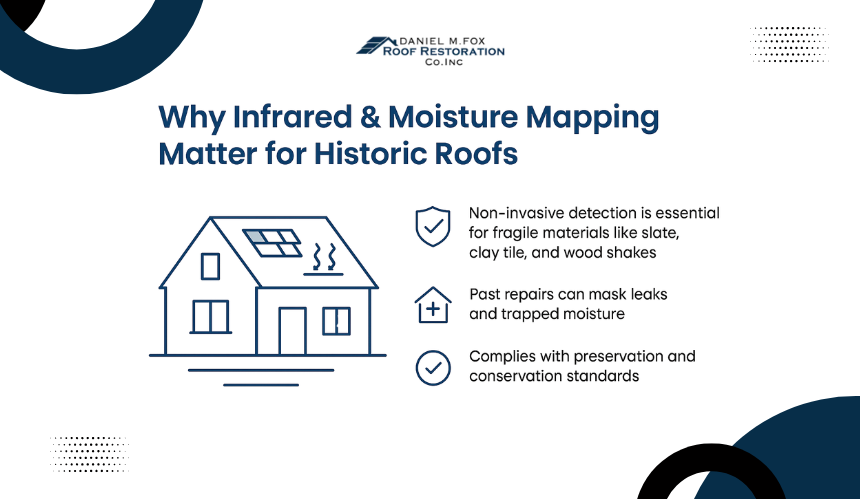 DANIEL M.FOX
ROOF RESTORATION
Co.Inc

Why Infrared & Moisture Mapping Matter for Historic Roofs

Non-invasive detection is essential for fragile materials like slate, clay tile, and wood shakes

Past repairs can mask leaks and trapped moisture

Complies with preservation and conservation standards